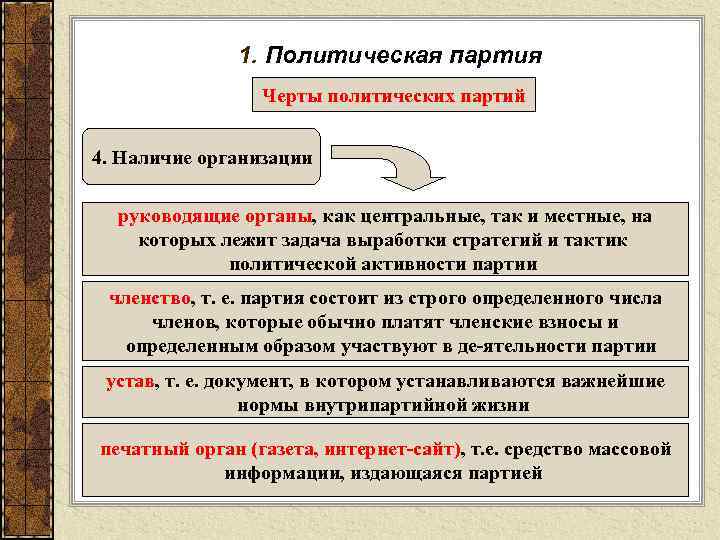 1. Политическая партия

Черты политических партий

4. Наличие организации

руководящие органы, как центральные, так и местные, на которых лежит задача выработки стратегий и тактик политической активности партии

членство, т. е. партия состоит из строго определенного числа членов, которые обычно платят членские взносы и определенным образом участвуют в де-ятельности партии

устав, т. е. документ, в котором устанавливаются важнейшие нормы внутрипартийной жизни

печатный орган (газета, интернет-сайт), т.е. средство массовой информации, издающаяся партией